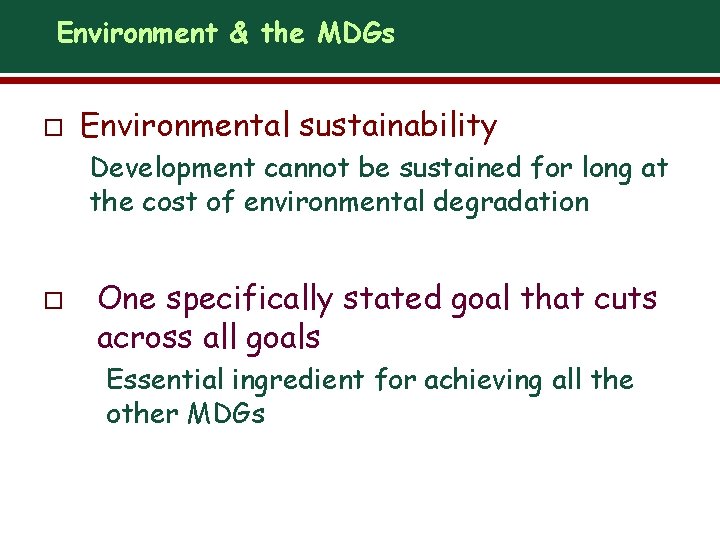 Environment & the MDGs

□ Environmental sustainability

Development cannot be sustained for long at the cost of environmental degradation

□ One specifically stated goal that cuts across all goals

Essential ingredient for achieving all the other MDGs